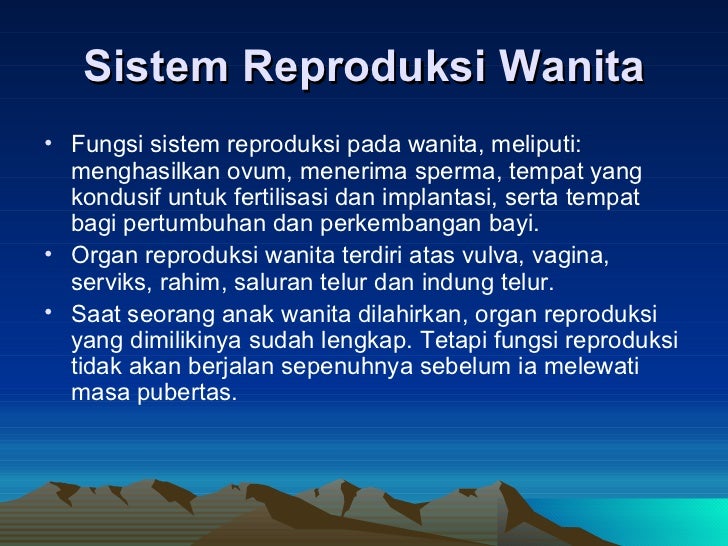 Sistem Reproduksi Wanita

• Fungsi sistem reproduksi pada wanita, meliputi: menghasilkan ovum, menerima sperma, tempat yang kondusif untuk fertilisasi dan implantasi, serta tempat bagi pertumbuhan dan perkembangan bayi.

• Organ reproduksi wanita terdiri atas vulva, vagina, serviks, rahim, saluran telur dan indung telur.

• Saat seorang anak wanita dilahirkan, organ reproduksi yang dimilikinya sudah lengkap. Tetapi fungsi reproduksi tidak akan berjalan sepenuhnya sebelum ia melewati masa pubertas.